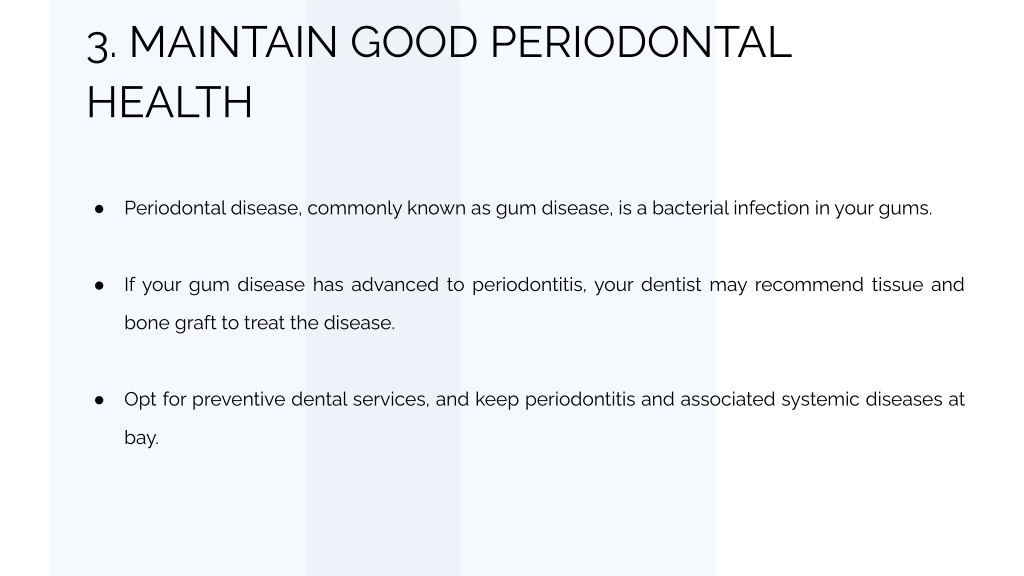 3. MAINTAIN GOOD PERIODONTAL HEALTH

● Periodontal disease, commonly known as gum disease, is a bacterial infection in your gums.

● If your gum disease has advanced to periodontitis, your dentist may recommend tissue and bone graft to treat the disease.

● Opt for preventive dental services, and keep periodontitis and associated systemic diseases at bay.